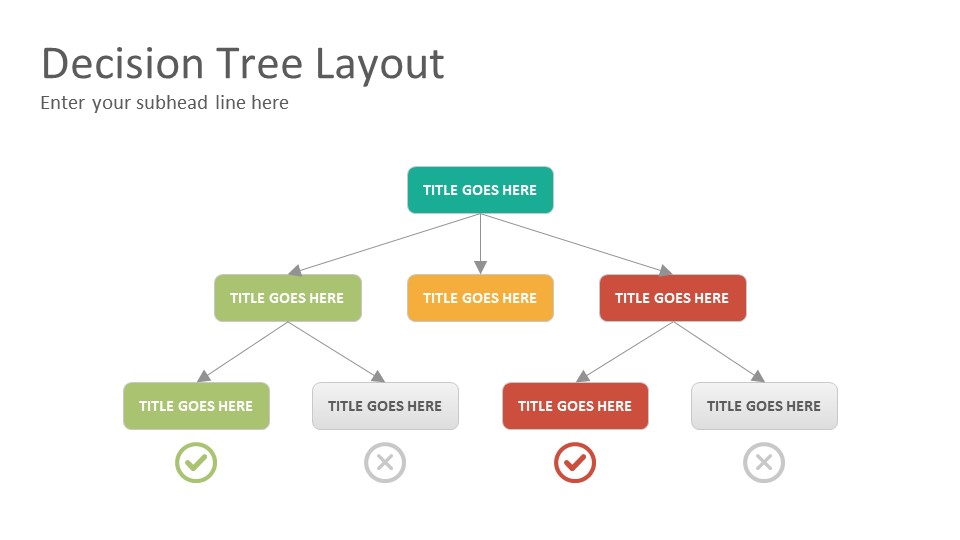 Decision Tree Layout

Enter your subhead line here

TITLE GOES HERE

TITLE GOES HERE

TITLE GOES HERE

TITLE GOES HERE

TITLE GOES HERE

TITLE GOES HERE

TITLE GOES HERE

TITLE GOES HERE